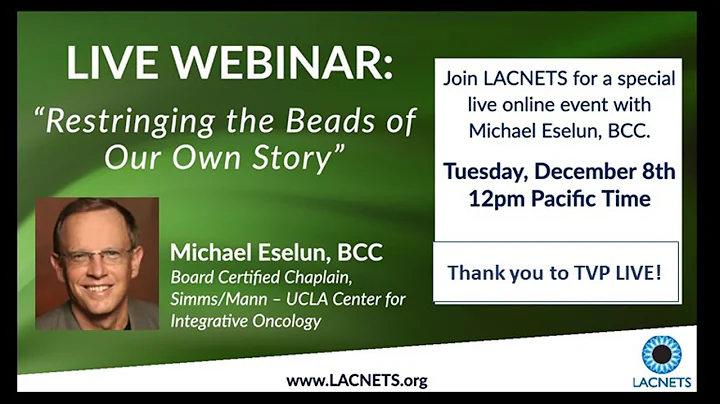 LIVE WEBINAR:

"Restringing the Beads of Our Own Story"

Michael Eselun, BCC
Board Certified Chaplain, Simms/Mann – UCLA Center for Integrative Oncology

Join LACNETS for a special live online event with Michael Eselun, BCC.

Tuesday, December 8th
12pm Pacific Time

Thank you to TVP LIVE!

www.LACNETS.org

LACNETS